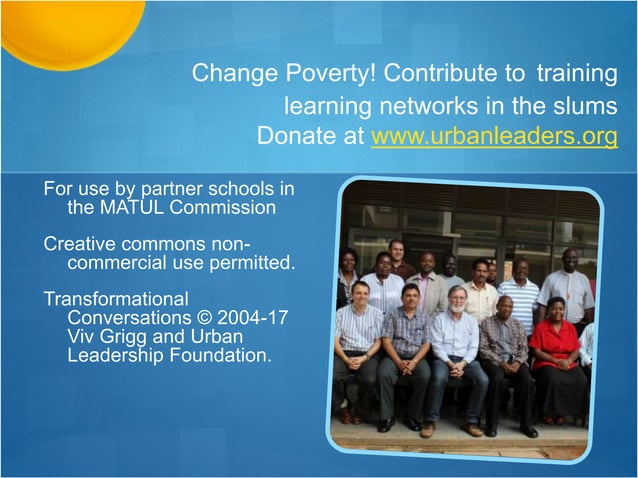 Change Poverty! Contribute to training learning networks in the slums
Donate at www.urbanleaders.org

For use by partner schools in the MATUL Commission

Creative commons non-commercial use permitted.

Transformational Conversations © 2004-17 Viv Grigg and Urban Leadership Foundation.